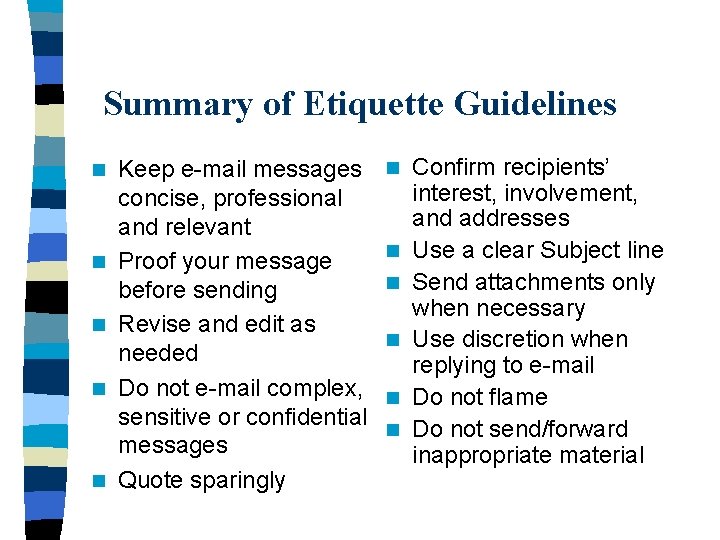 Summary of Etiquette Guidelines

- Keep e-mail messages concise, professional and relevant
- Proof your message before sending
- Revise and edit as needed
- Do not e-mail complex, sensitive or confidential messages
- Quote sparingly

- Confirm recipients' interest, involvement, and addresses
- Use a clear Subject line
- Send attachments only when necessary
- Use discretion when replying to e-mail
- Do not flame
- Do not send/forward inappropriate material